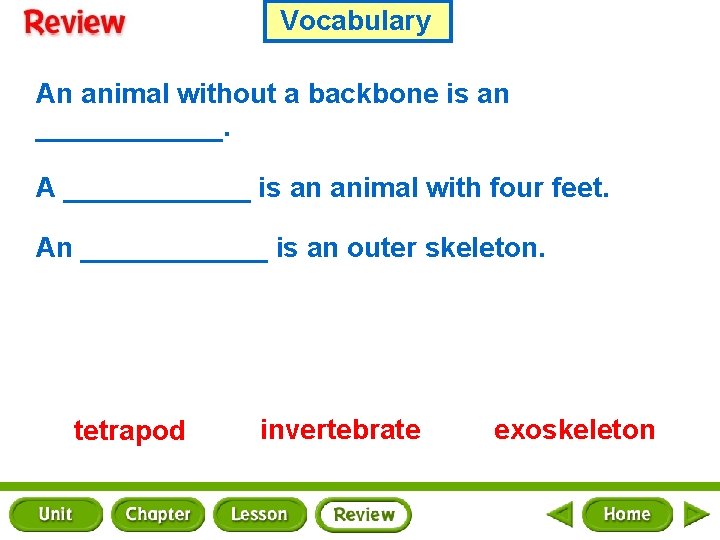 Review

Vocabulary

An animal without a backbone is an ____________.

A ____________ is an animal with four feet.

An ____________ is an outer skeleton.

tetrapod invertebrate exoskeleton

Unit Chapter Lesson Review Home